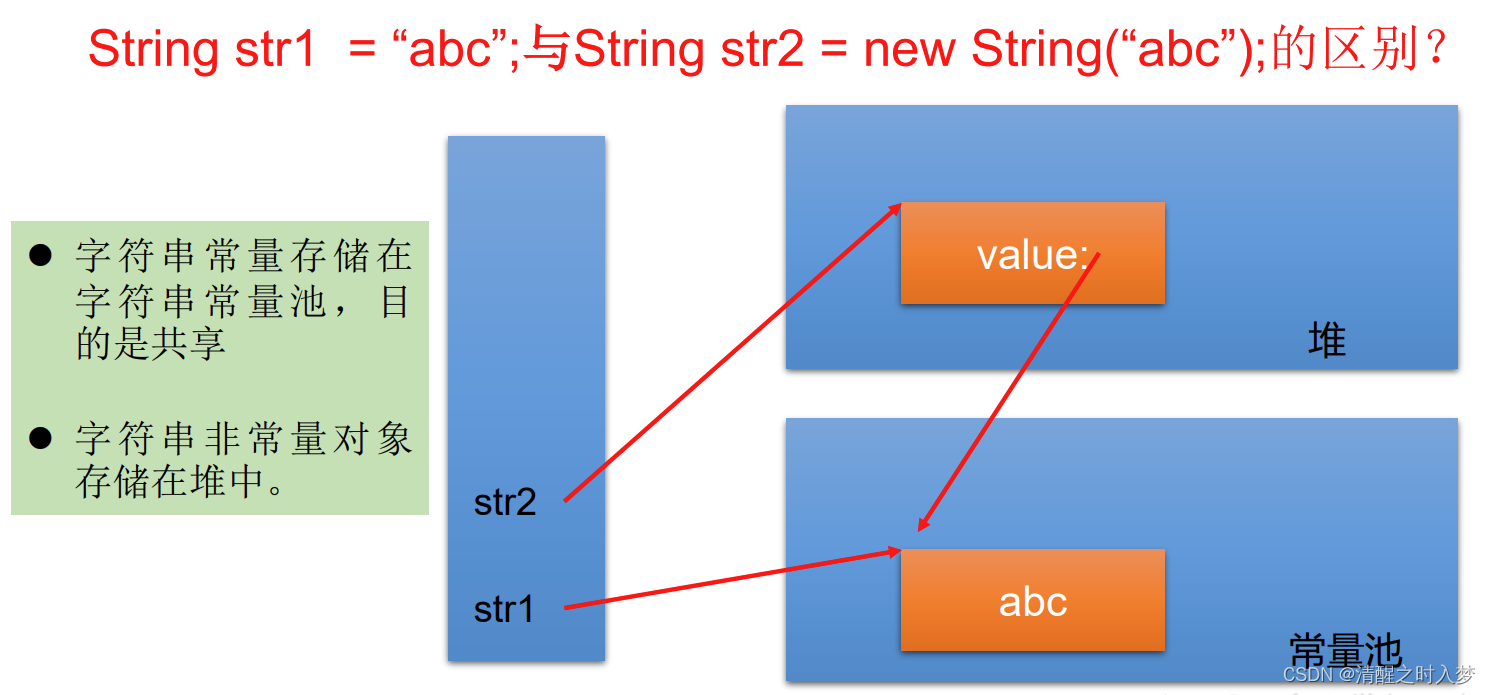 String str1 = “abc”;与String str2 = new String(“abc”);的区别？

● 字符串常量存储在字符串常量池，目的是共享

● 字符串非常量对象存储在堆中。

str2

str1

value:

堆

abc

常量池

CSDN @清醒之时入梦